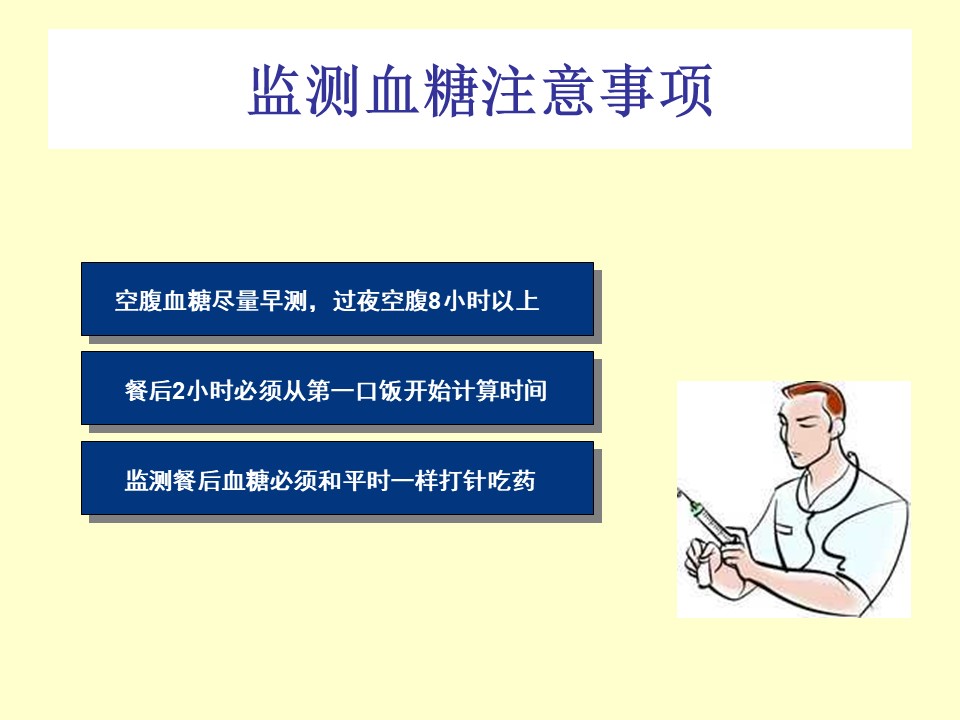 监测血糖注意事项

空腹血糖尽量早测，过夜空腹8小时以上

餐后2小时必须从第一口饭开始计算时间

监测餐后血糖必须和平时一样打针吃药